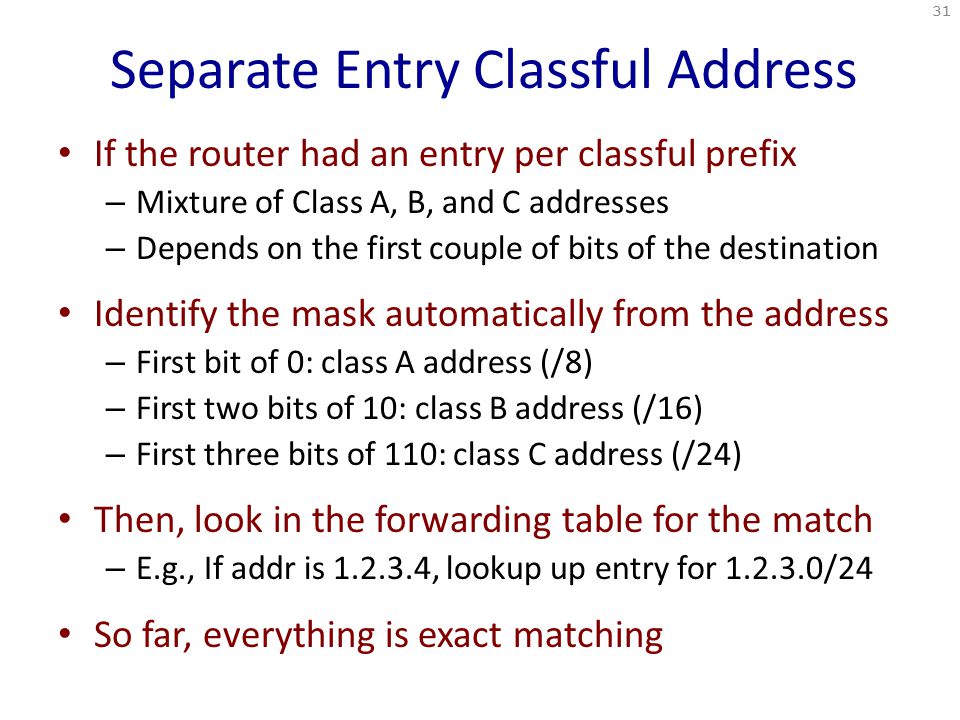 31

Separate Entry Classful Address

• If the router had an entry per classful prefix
– Mixture of Class A, B, and C addresses
– Depends on the first couple of bits of the destination

• Identify the mask automatically from the address
– First bit of 0: class A address (/8)
– First two bits of 10: class B address (/16)
– First three bits of 110: class C address (/24)

• Then, look in the forwarding table for the match
– E.g., If addr is 1.2.3.4, lookup up entry for 1.2.3.0/24

• So far, everything is exact matching